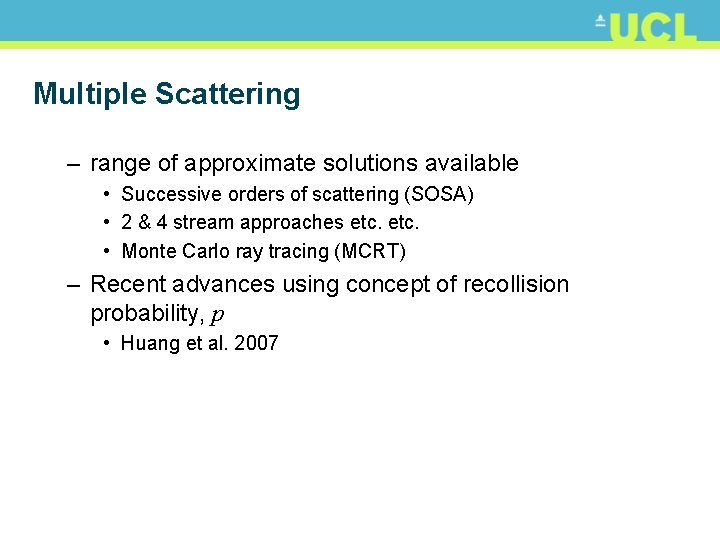 UCL

Multiple Scattering

– range of approximate solutions available
• Successive orders of scattering (SOSA)
• 2 & 4 stream approaches etc. etc.
• Monte Carlo ray tracing (MCRT)

– Recent advances using concept of recollision probability, $p$
• Huang et al. 2007